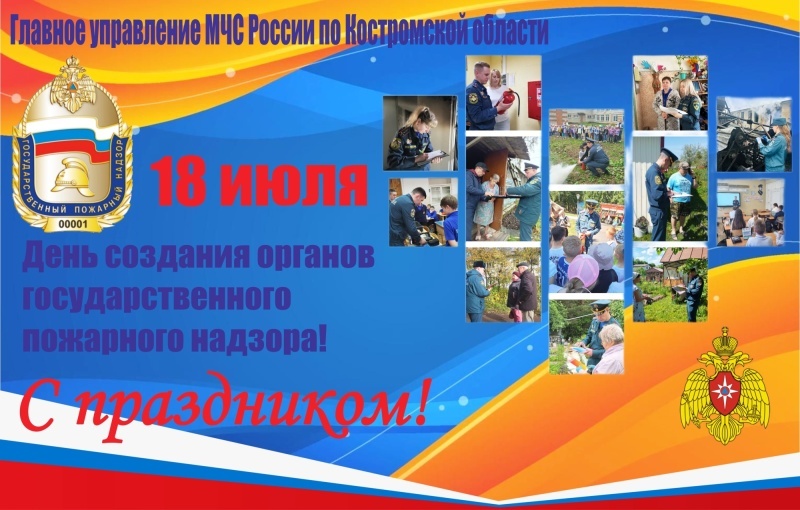 Главное управление МЧС России по Костромской области

ГОСУДАРСТВЕННЫЙ ПОЖАРНЫЙ НАДЗОР

00001

18 июля

День создания органов государственного пожарного надзора!

С праздником!